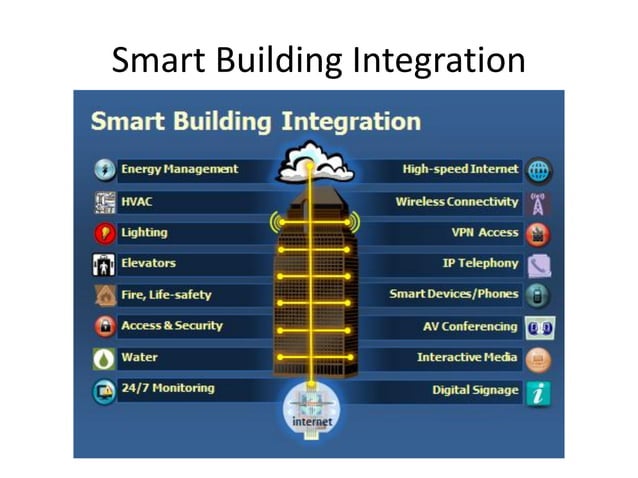 Smart Building Integration

Smart Building Integration

Energy Management
HVAC
Lighting
Elevators
Fire, Life-safety
Access & Security
Water
24/7 Monitoring

High-speed Internet
Wireless Connectivity
VPN Access
IP Telephony
Smart Devices/Phones
AV Conferencing
Interactive Media
Digital Signage

internet